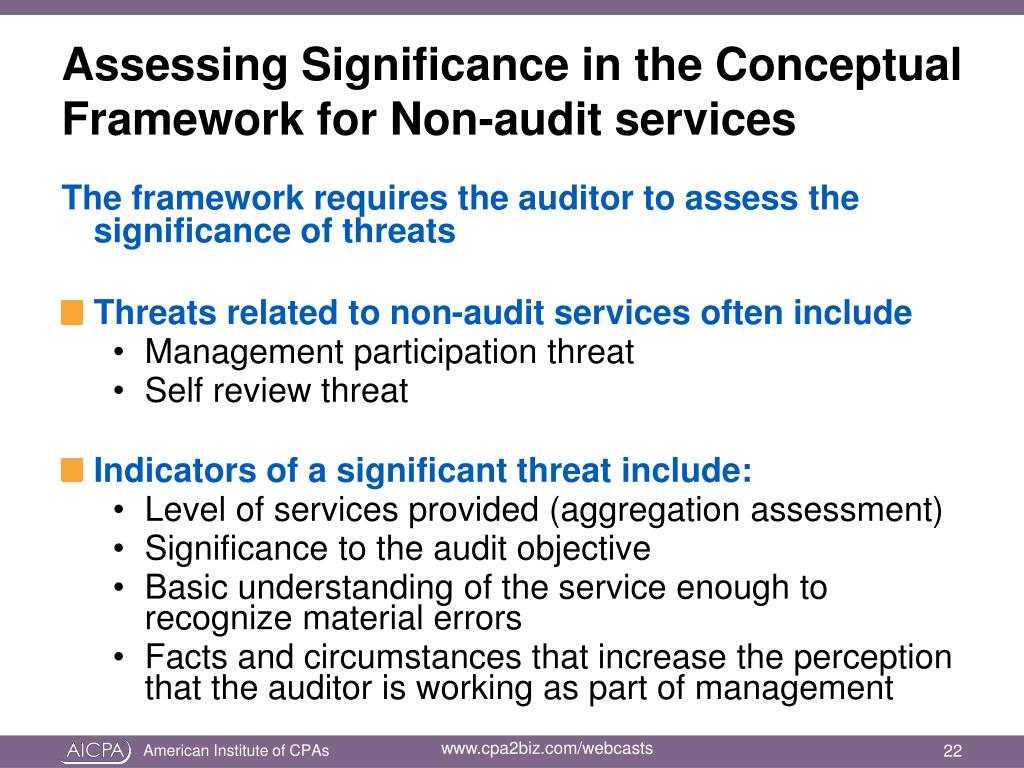 Assessing Significance in the Conceptual Framework for Non-audit services

The framework requires the auditor to assess the significance of threats

Threats related to non-audit services often include
• Management participation threat
• Self review threat

Indicators of a significant threat include:
• Level of services provided (aggregation assessment)
• Significance to the audit objective
• Basic understanding of the service enough to recognize material errors
• Facts and circumstances that increase the perception that the auditor is working as part of management

AICPA American Institute of CPAs www.cpa2biz.com/webcasts 22